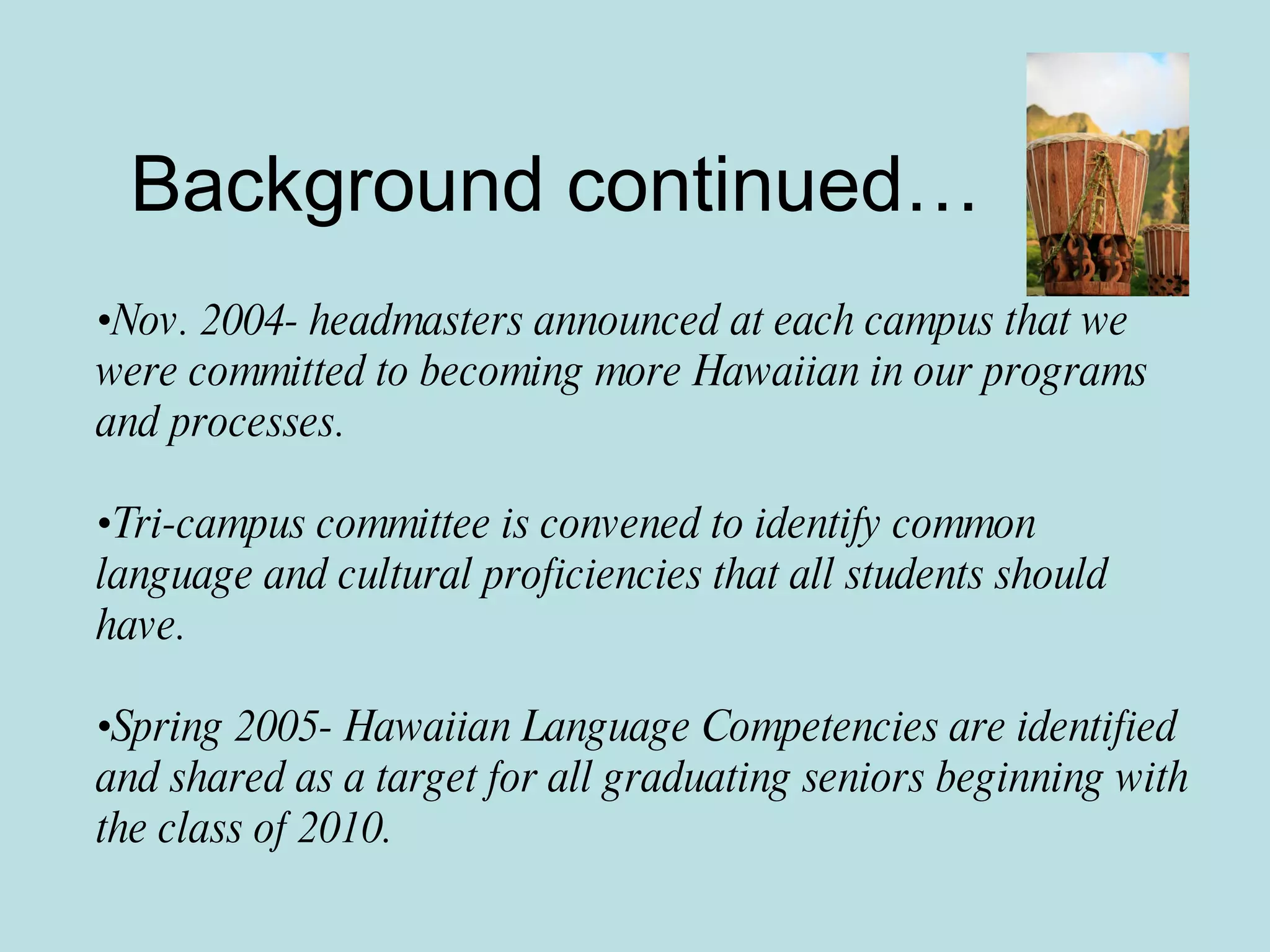 Background continued…

•Nov. 2004- headmasters announced at each campus that we were committed to becoming more Hawaiian in our programs and processes.

•Tri-campus committee is convened to identify common language and cultural proficiencies that all students should have.

•Spring 2005- Hawaiian Language Competencies are identified and shared as a target for all graduating seniors beginning with the class of 2010.